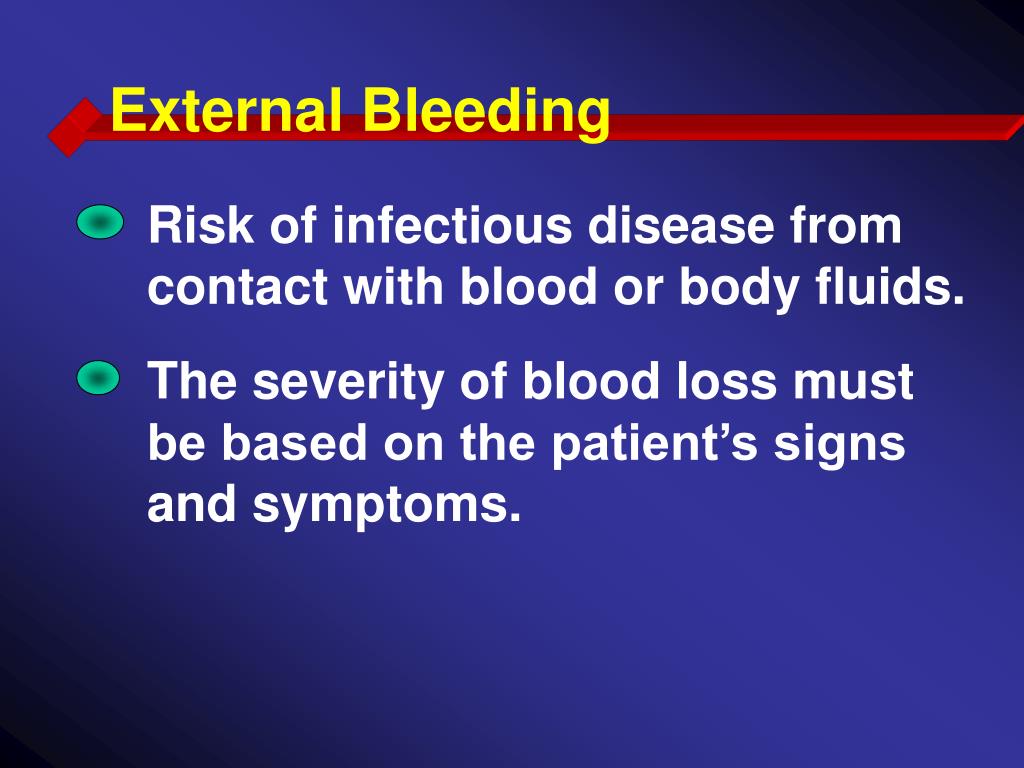 External Bleeding

Risk of infectious disease from contact with blood or body fluids.

The severity of blood loss must be based on the patient’s signs and symptoms.